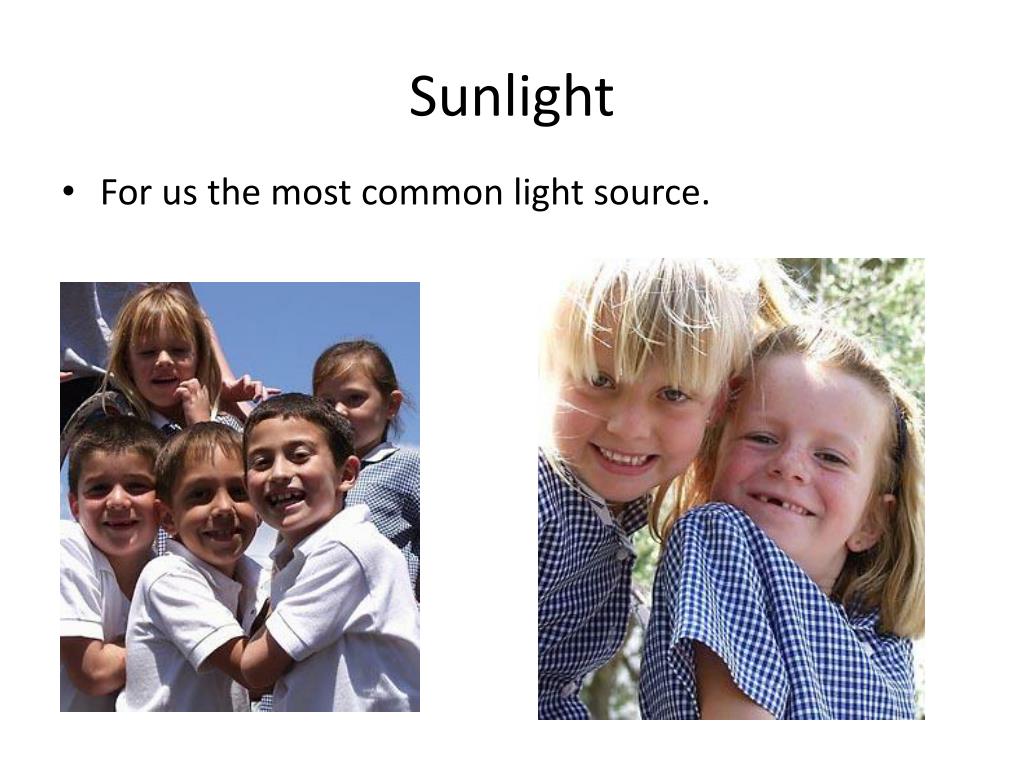 Sunlight

• For us the most common light source.